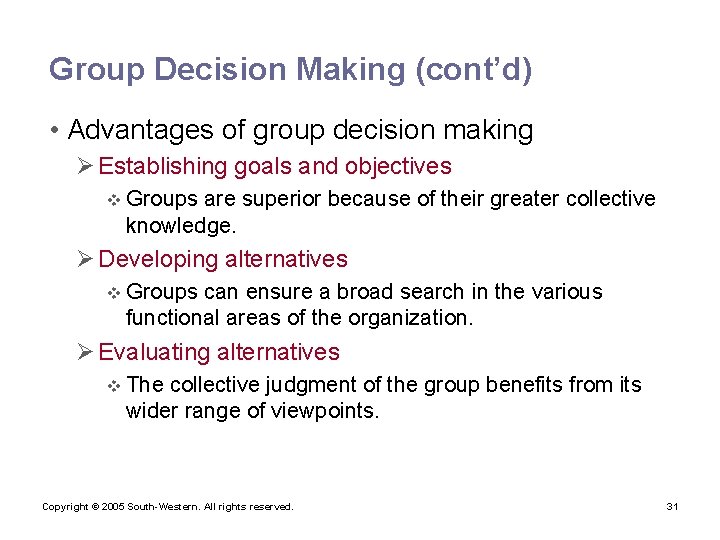 Group Decision Making (cont'd)

• Advantages of group decision making

➢ Establishing goals and objectives

❖ Groups are superior because of their greater collective knowledge.

➢ Developing alternatives

❖ Groups can ensure a broad search in the various functional areas of the organization.

➢ Evaluating alternatives

❖ The collective judgment of the group benefits from its wider range of viewpoints.

Copyright © 2005 South-Western. All rights reserved.

31